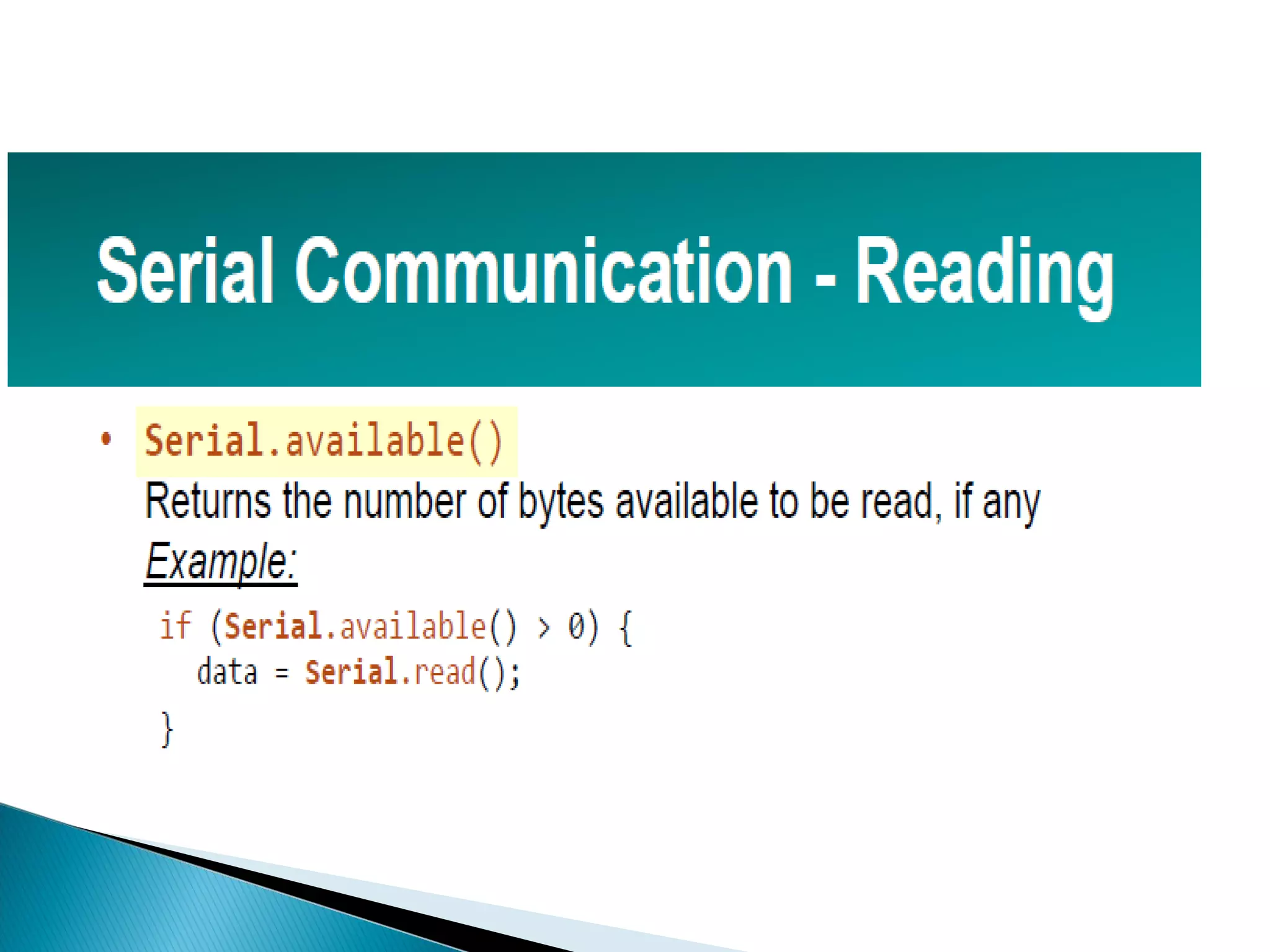 Serial Communication - Reading

• Serial.available()
Returns the number of bytes available to be read, if any
Example:

if (Serial.available() > 0) {
  data = Serial.read();
}